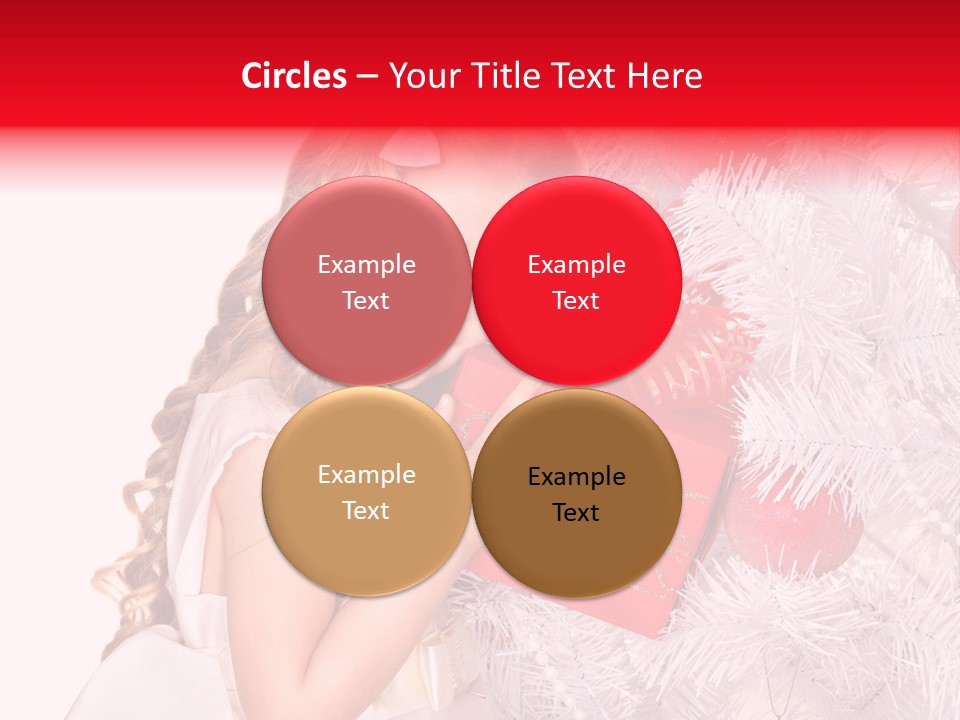 Circles – Your Title Text Here

Example Text

Example Text

Example Text

Example Text